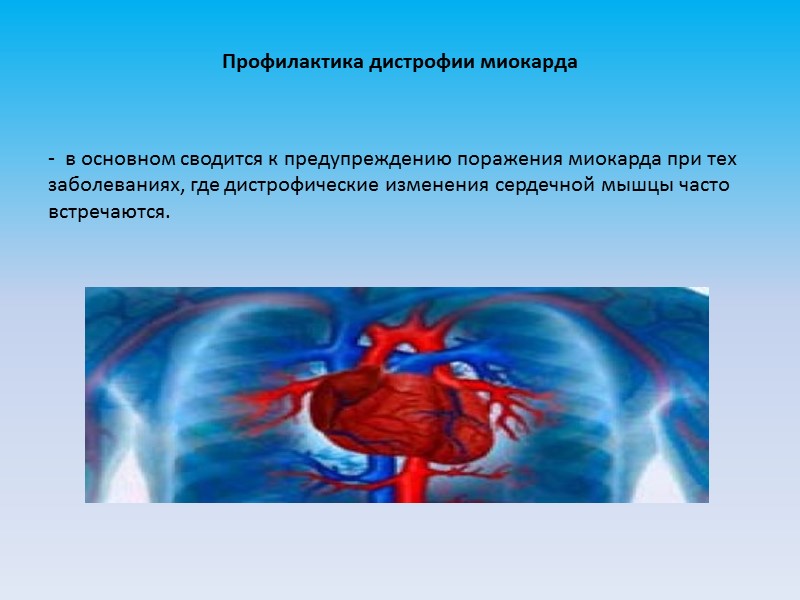 Профилактика дистрофии миокарда

- в основном сводится к предупреждению поражения миокарда при тех заболеваниях, где дистрофические изменения сердечной мышцы часто встречаются.